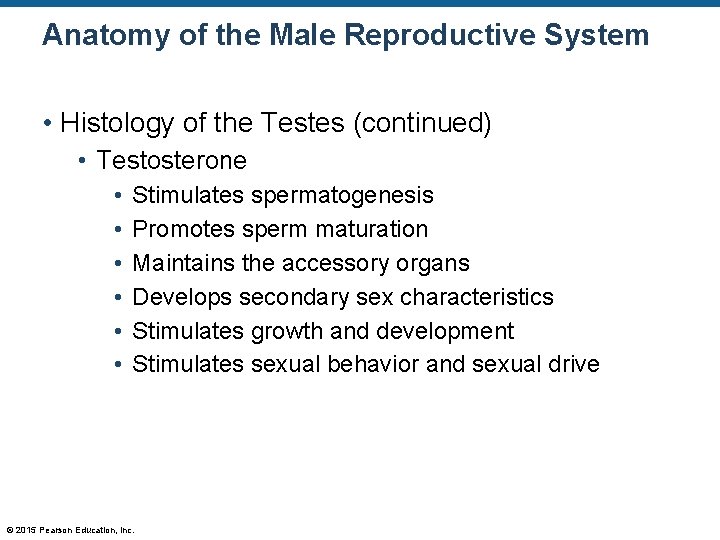 Anatomy of the Male Reproductive System

• Histology of the Testes (continued)
• Testosterone
• Stimulates spermatogenesis
• Promotes sperm maturation
• Maintains the accessory organs
• Develops secondary sex characteristics
• Stimulates growth and development
• Stimulates sexual behavior and sexual drive

© 2015 Pearson Education, Inc.